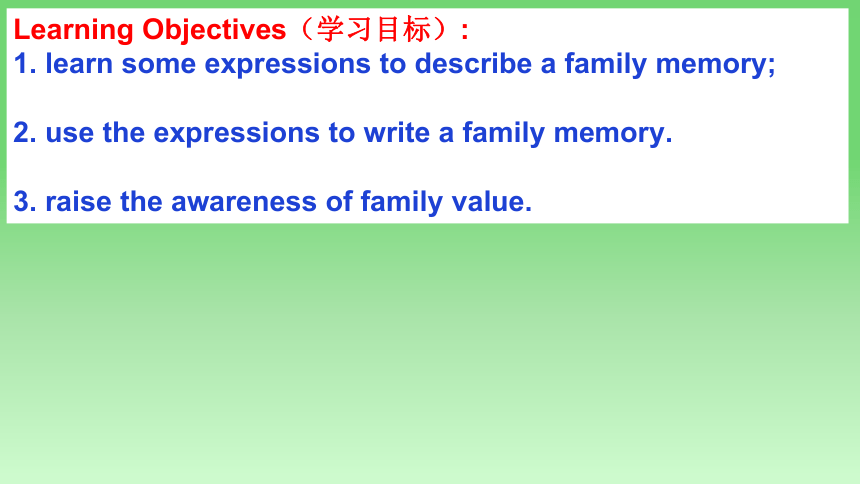 Learning Objectives（学习目标）:
1. learn some expressions to describe a family memory;

2. use the expressions to write a family memory.

3. raise the awareness of family value.